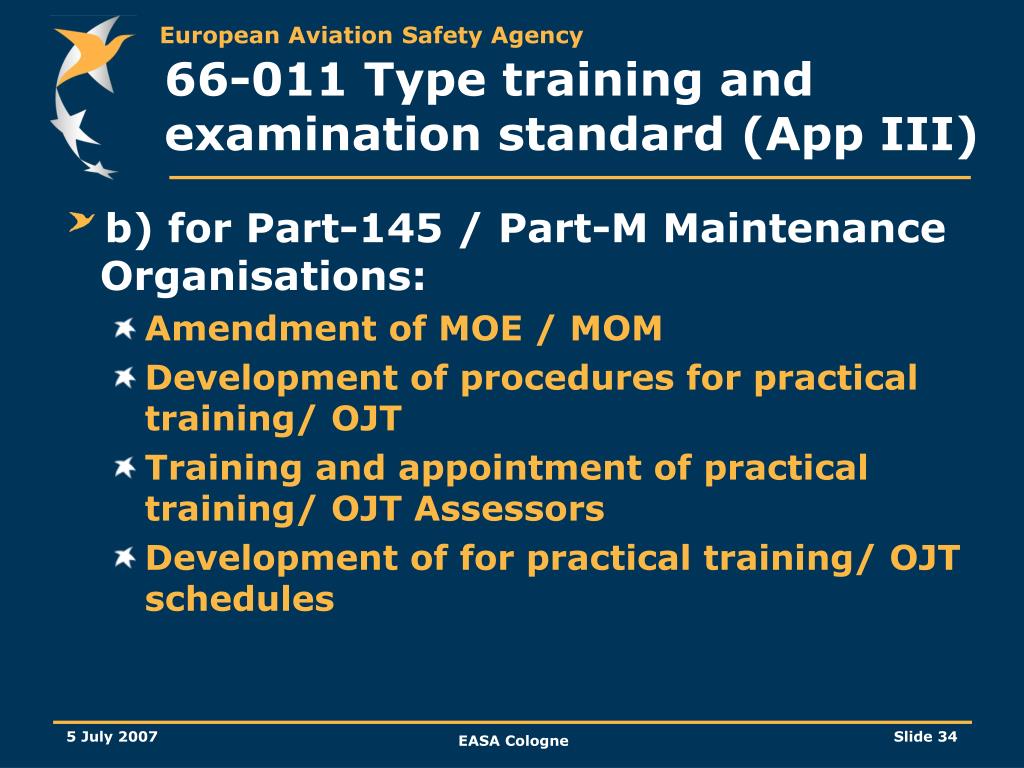 European Aviation Safety Agency

66-011 Type training and examination standard (App III)

b) for Part-145 / Part-M Maintenance Organisations:

Amendment of MOE / MOM

Development of procedures for practical training/ OJT

Training and appointment of practical training/ OJT Assessors

Development of for practical training/ OJT schedules

5 July 2007

EASA Cologne

Slide 34